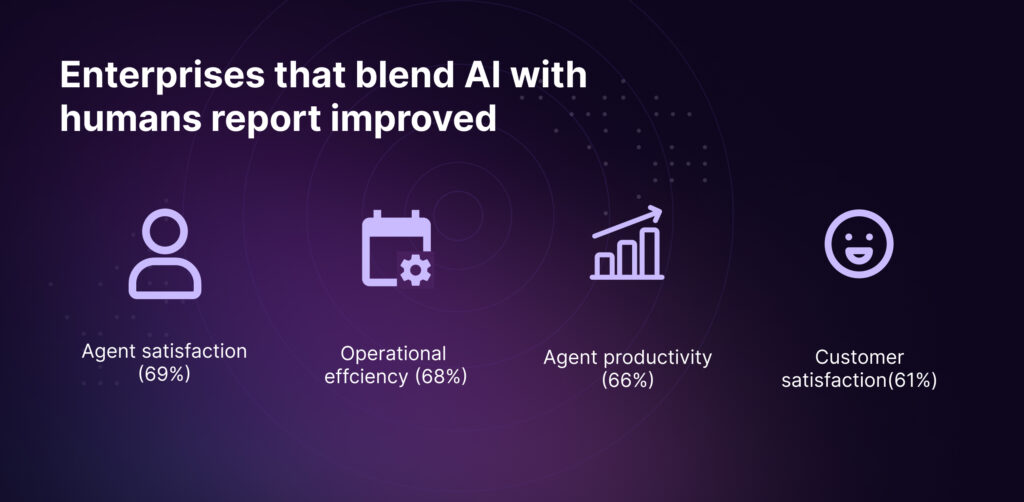 Enterprises that blend AI with humans report improved

Agent satisfaction (69%)

Operational effciency (68%)

Agent productivity (66%)

Customer satisfaction(61%)